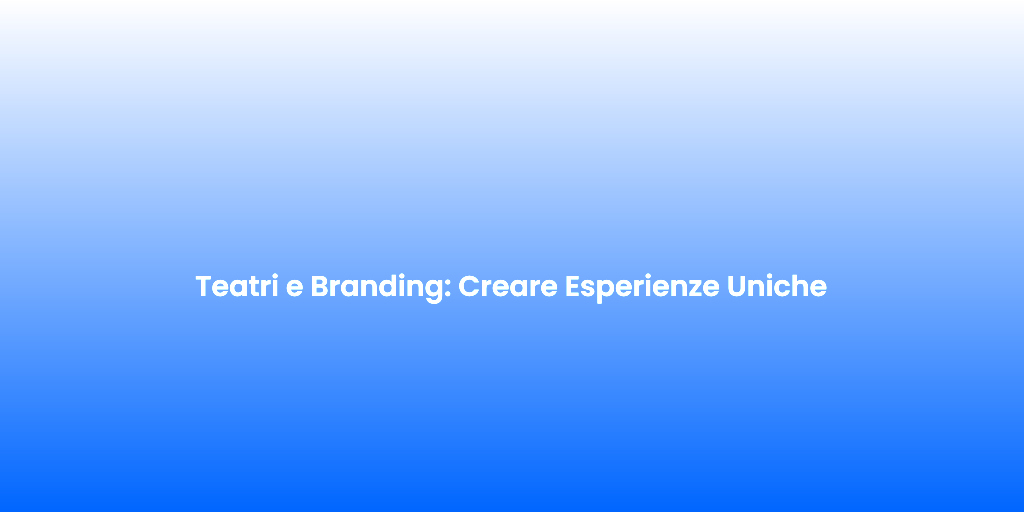 Teatri e Branding: Creare Esperienze Uniche